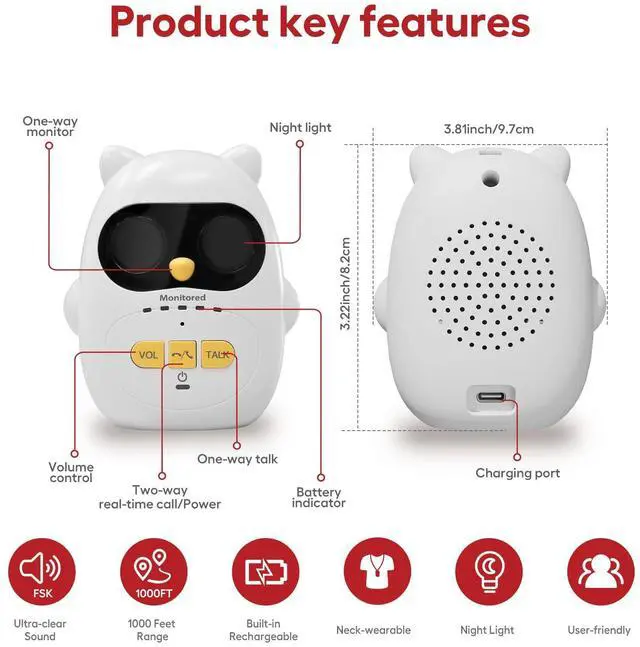 Product key features

One-way monitor

Night light

3.81inch/9.7cm

3.22inch/8.2cm

Monitored

VOL

TALK

Volume control

Two-way real-time call/Power

One-way talk

Battery indicator

Charging port

FSK

Ultra-clear Sound

1000FT

1000 Feet Range

Built-in Rechargeable

Neck-wearable

Night Light

User-friendly